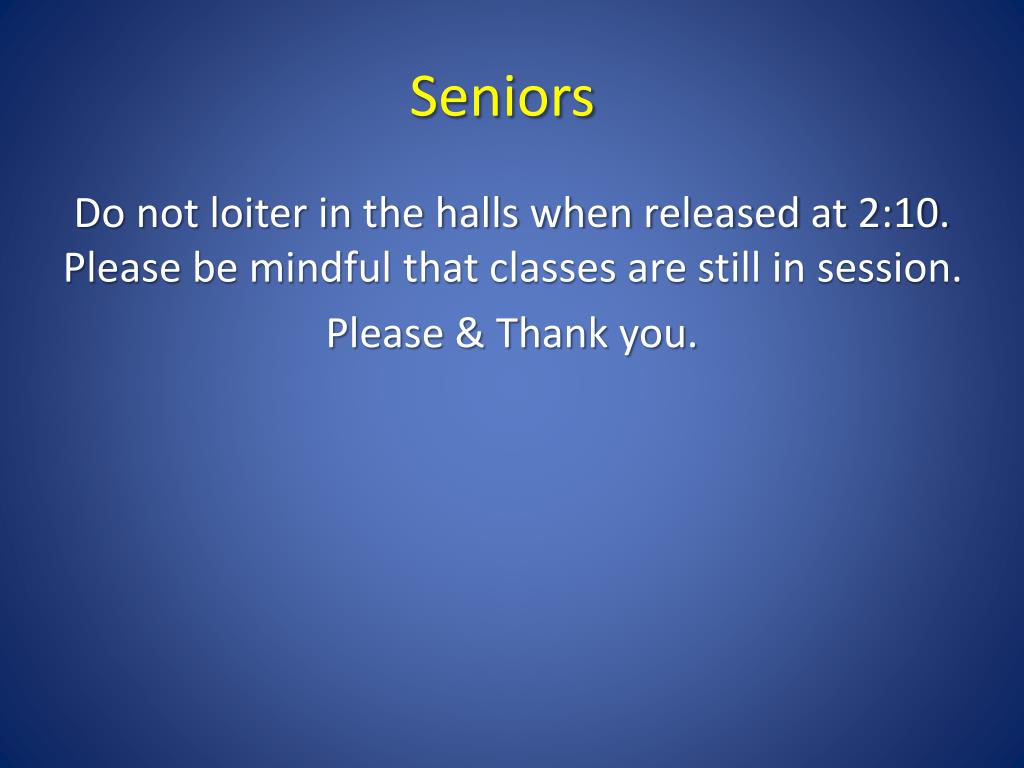 Seniors

Do not loiter in the halls when released at 2:10. Please be mindful that classes are still in session.

Please & Thank you.